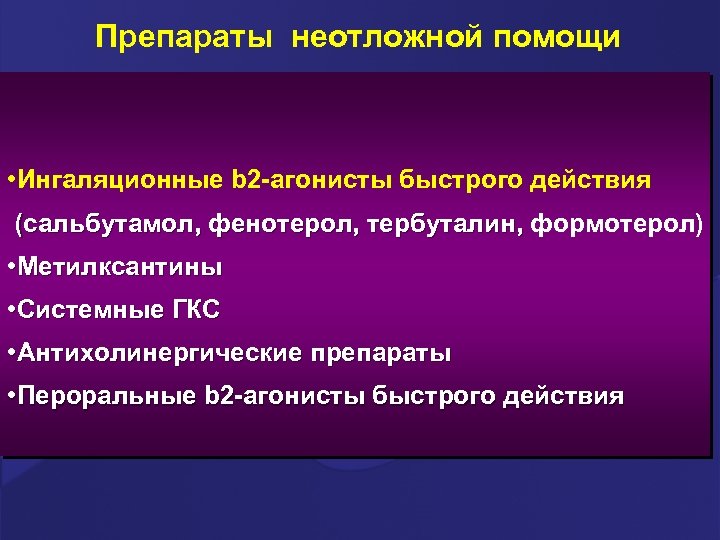 Препараты неотложной помощи

•Ингаляционные b2-агонисты быстрого действия

(сальбутамол, фенотерол, тербуталин, формотерол)

•Метилксантины

•Системные ГКС

•Антихолинергические препараты

•Пероральные b2-агонисты быстрого действия